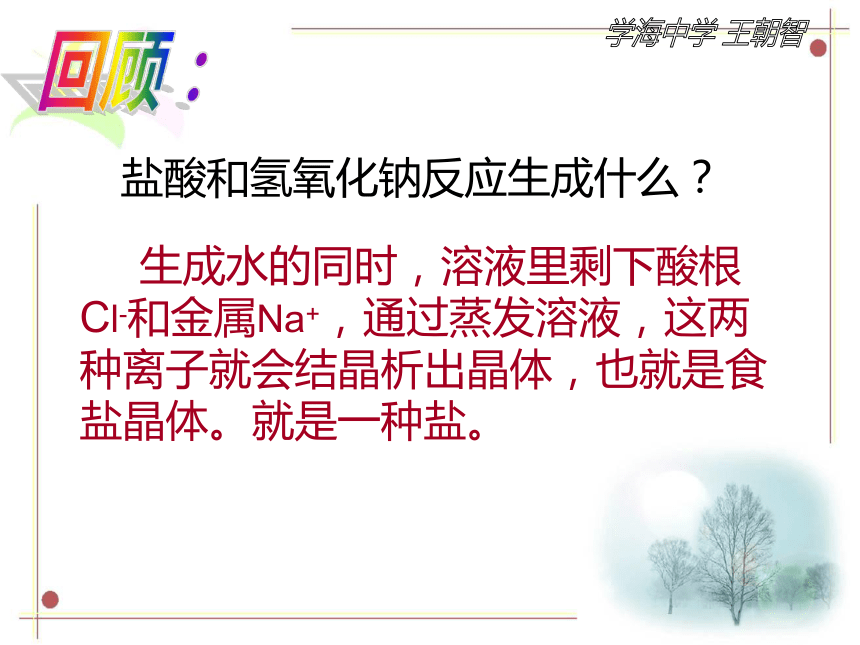 学海中学 王朝智

回顾：

盐酸和氢氧化钠反应生成什么？

生成水的同时，溶液里剩下酸根$Cl^-$和金属$Na^+$，通过蒸发溶液，这两种离子就会结晶析出晶体，也就是食盐晶体。就是一种盐。